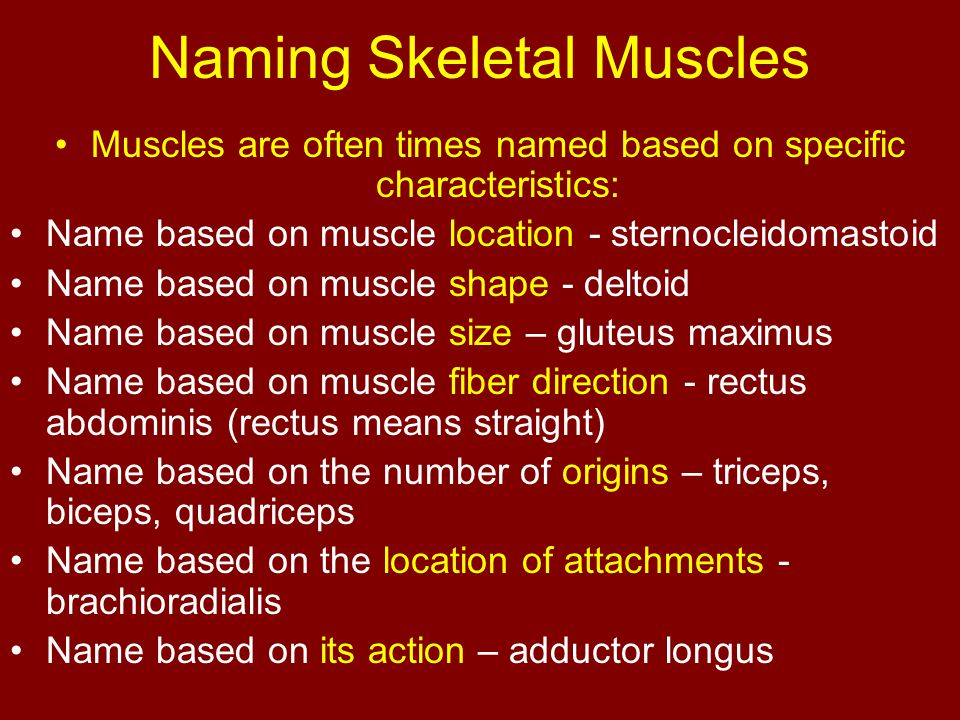 Naming Skeletal Muscles

• Muscles are often times named based on specific characteristics:

• Name based on muscle location - sternocleidomastoid
• Name based on muscle shape - deltoid
• Name based on muscle size – gluteus maximus
• Name based on muscle fiber direction - rectus abdominis (rectus means straight)
• Name based on the number of origins – triceps, biceps, quadriceps
• Name based on the location of attachments - brachioradialis
• Name based on its action – adductor longus